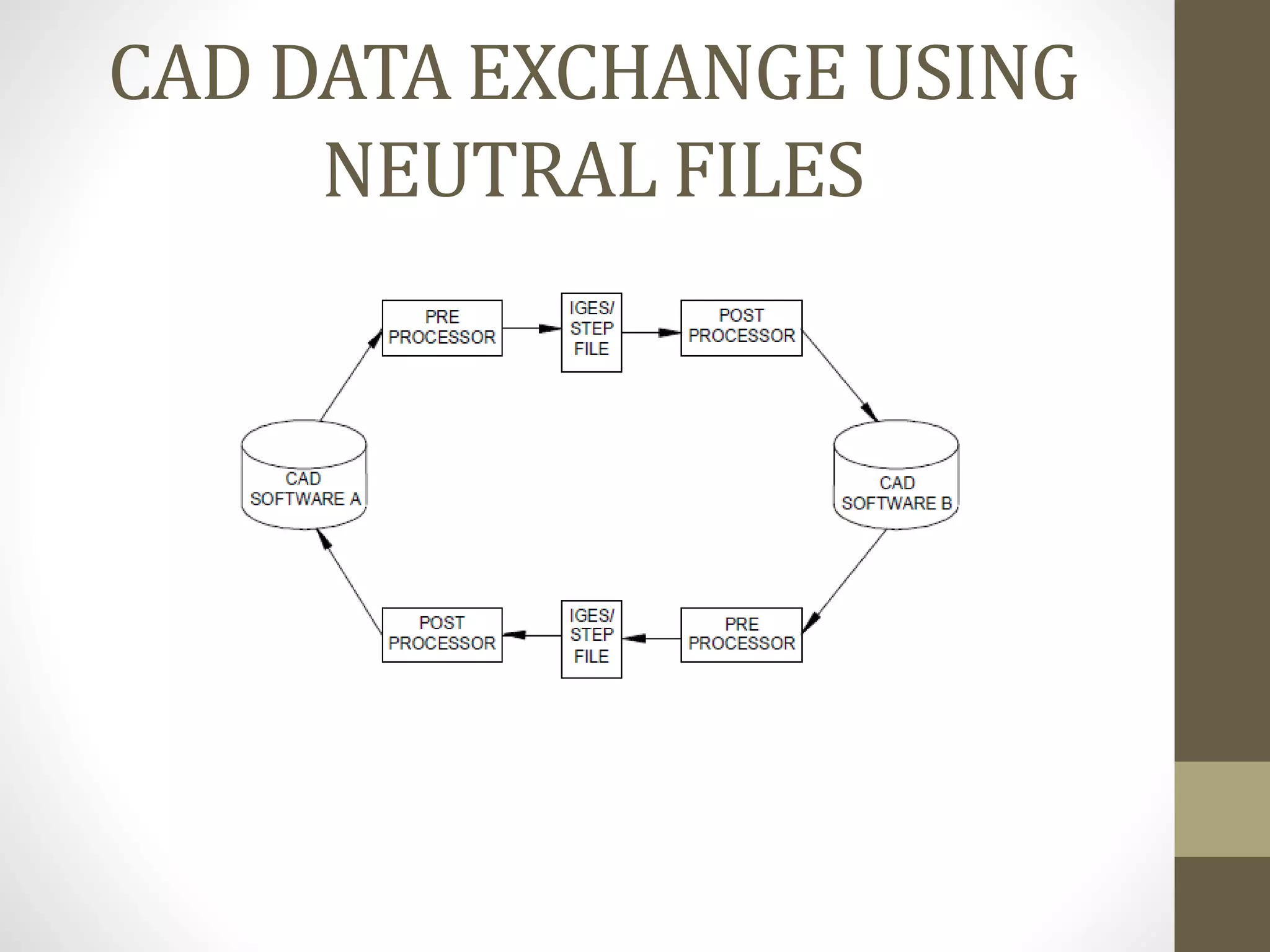 CAD DATA EXCHANGE USING NEUTRAL FILES

PRE PROCESSOR

IGES/ STEP FILE

POST PROCESSOR

CAD SOFTWARE A

CAD SOFTWARE B

POST PROCESSOR

IGES/ STEP FILE

PRE PROCESSOR